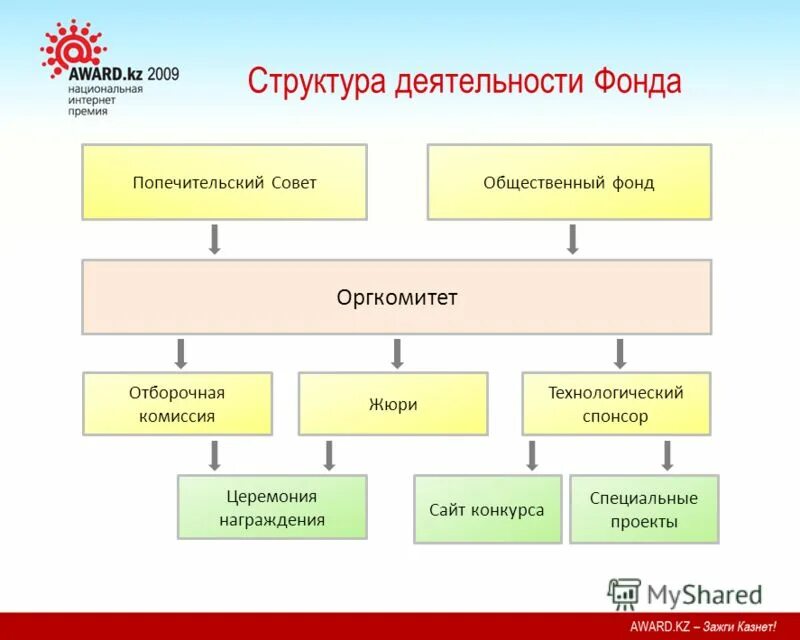 AWARD.kz 2009
национальная интернет премия

Структура деятельности Фонда

Попечительский Совет

Общественный фонд

Оргкомитет

Отборочная комиссия

Жюри

Технологический спонсор

Церемония награждения

Сайт конкурса

Специальные проекты

MyShared

AWARD.KZ – Зажги Казнет!